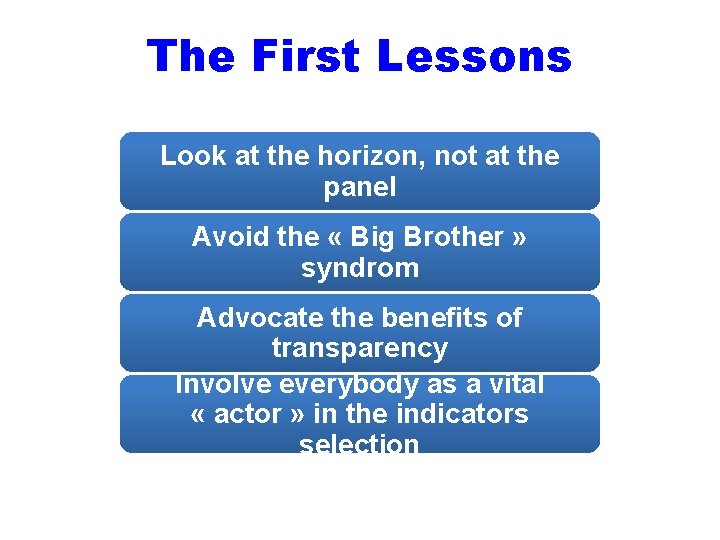 The First Lessons

Look at the horizon, not at the panel

Avoid the « Big Brother » syndrom

Advocate the benefits of transparency

Involve everybody as a vital « actor » in the indicators selection